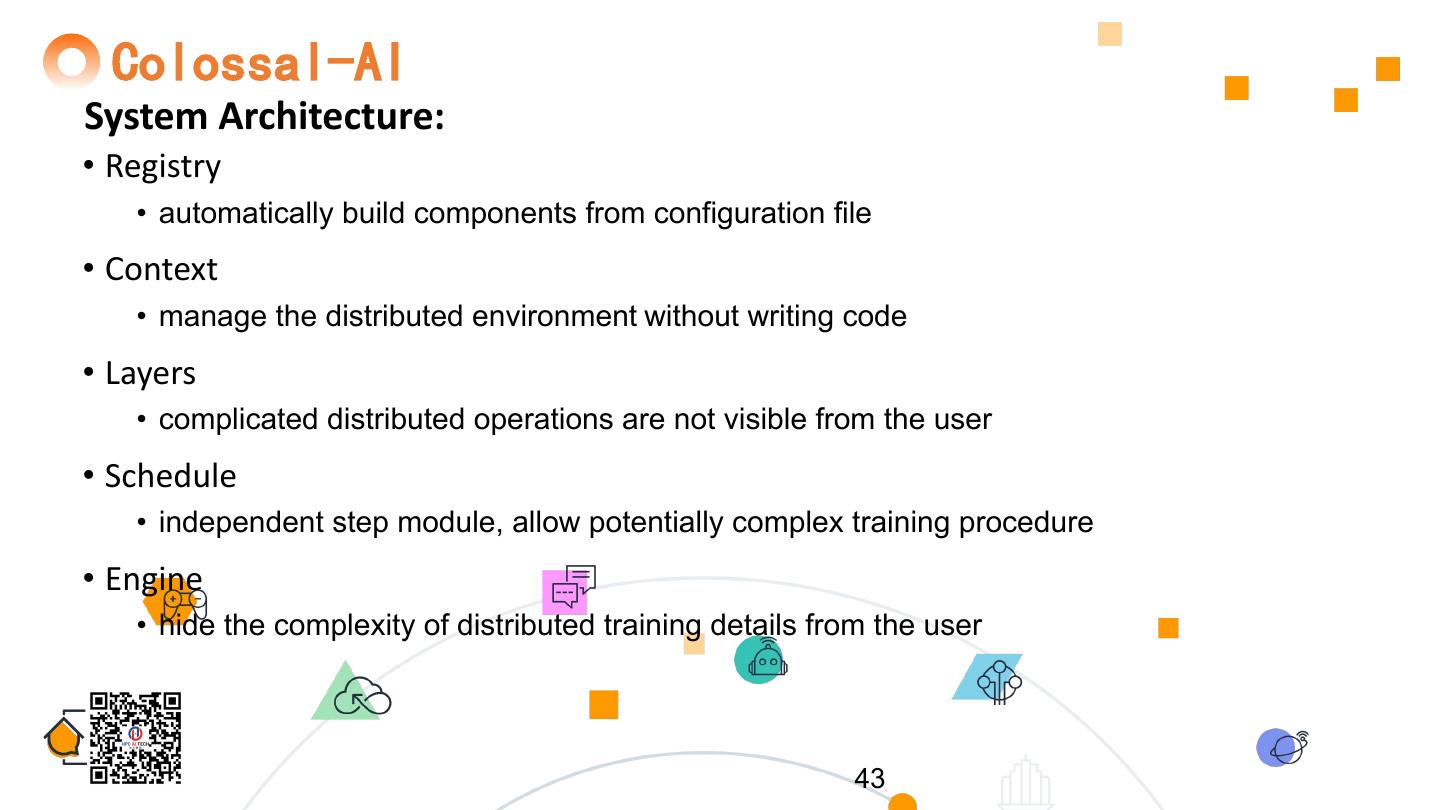 Colossal-AI
System Architecture:
• Registry
• automatically build components from configuration file
• Context
• manage the distributed environment without writing code
• Layers
• complicated distributed operations are not visible from the user
• Schedule
• independent step module, allow potentially complex training procedure
• Engine
• hide the complexity of distributed training details from the user
43